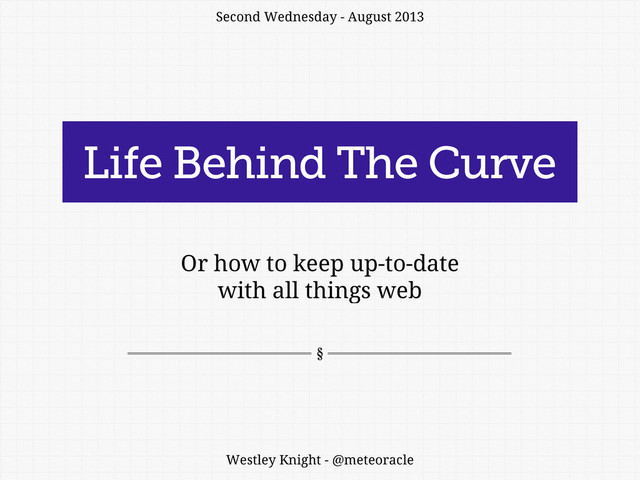 Second Wednesday - August 2013

Life Behind The Curve

Or how to keep up-to-date with all things web

§

Westley Knight - @meteoracle